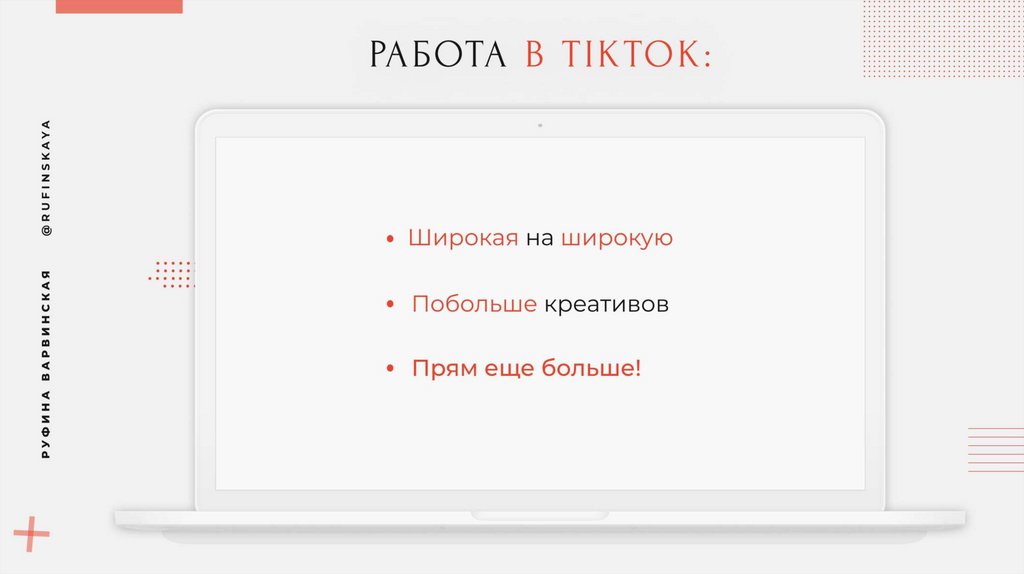 РАБОТА В TIKTOK:

РУФИНА ВАРВИНСКАЯ @RUFINSKAYA

• Широкая на широкую

• Побольше креативов

• Прям еще больше!